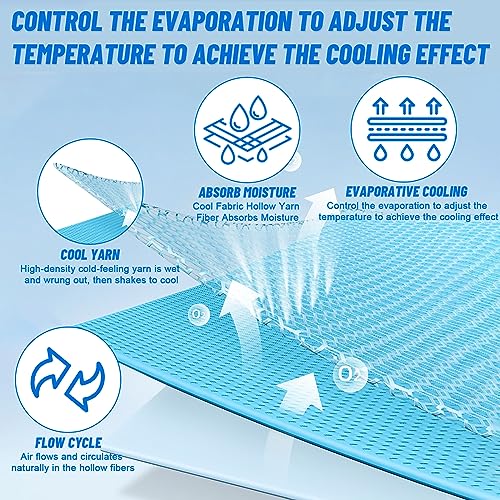 CONTROL THE EVAPORATION TO ADJUST THE TEMPERATURE TO ACHIEVE THE COOLING EFFECT

ABSORB MOISTURE
Cool Fabric Hollow Yarn Fiber Absorbs Moisture

EVAPORATIVE COOLING
Control the evaporation to adjust the temperature to achieve the cooling effect

COOL YARN
High-density cold-feeling yarn is wet and wrung out, then shakes to cool

$O_2$

$O_2$

FLOW CYCLE
Air flows and circulates naturally in the hollow fibers